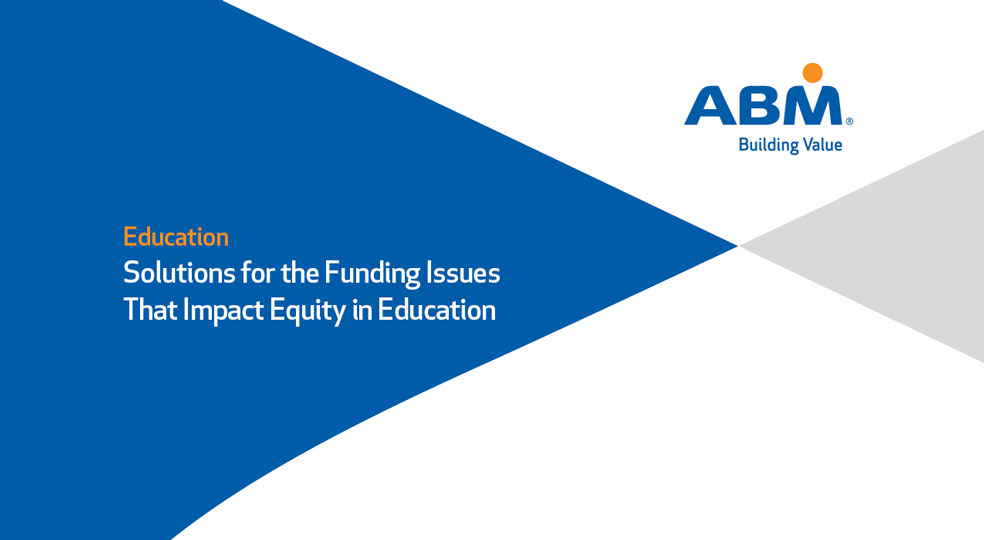 ABM®
Building Value

Education
Solutions for the Funding Issues That Impact Equity in Education